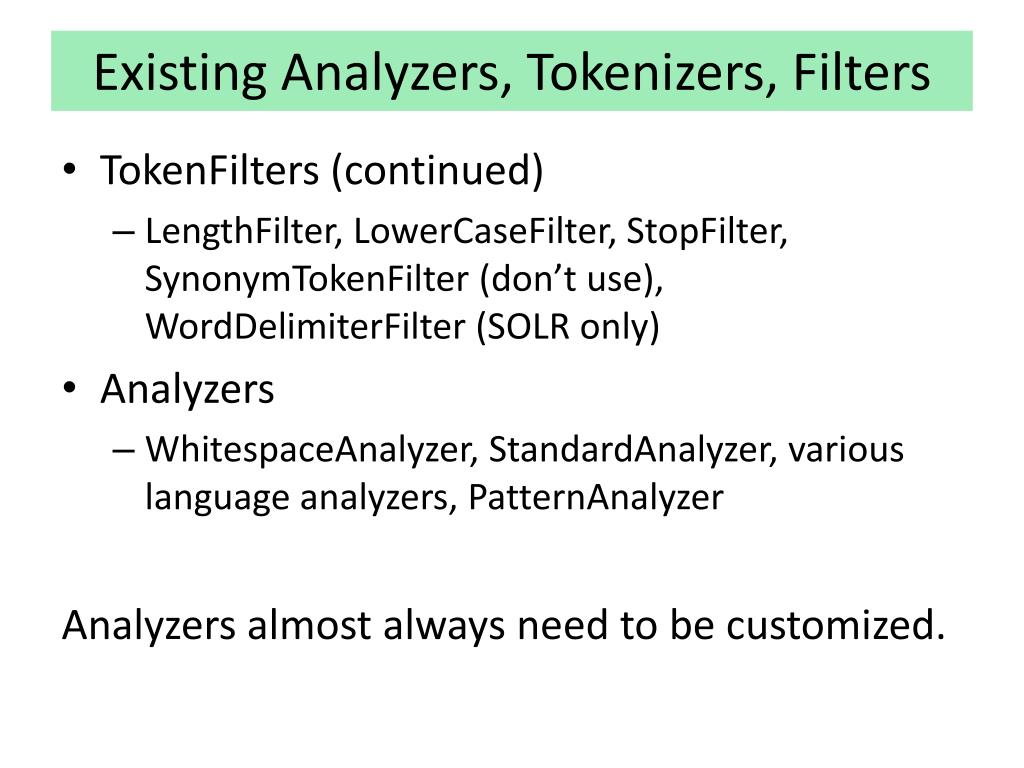 Existing Analyzers, Tokenizers, Filters

• TokenFilters (continued)
 – LengthFilter, LowerCaseFilter, StopFilter, SynonymTokenFilter (don’t use), WordDelimiterFilter (SOLR only)
• Analyzers
 – WhitespaceAnalyzer, StandardAnalyzer, various language analyzers, PatternAnalyzer

Analyzers almost always need to be customized.